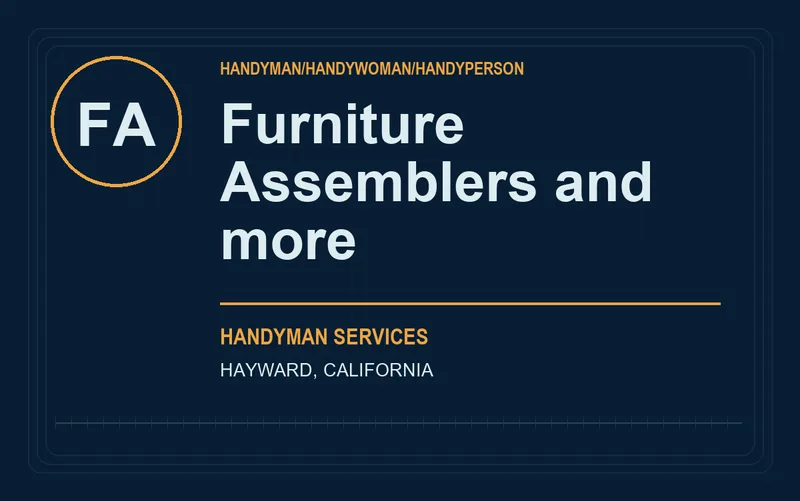 FA

HANDYMAN/HANDYWOMAN/HANDYPERSON

Furniture Assemblers and more

HANDYMAN SERVICES

HAYWARD, CALIFORNIA